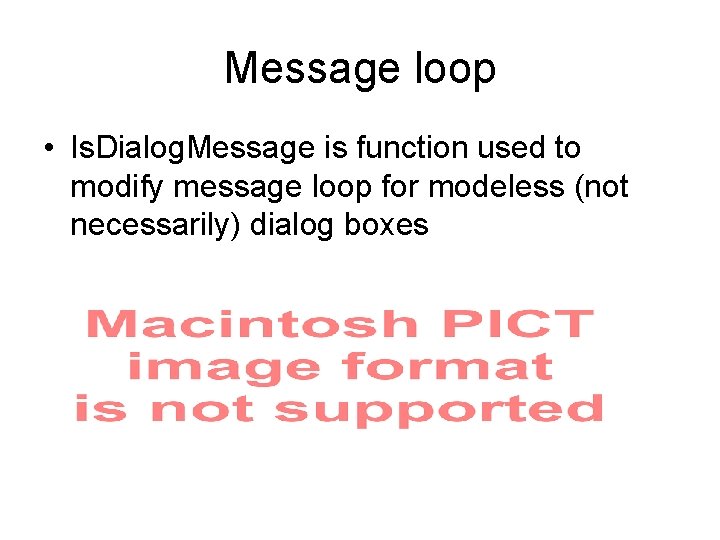 Message loop

• IsDialogMessage is function used to modify message loop for modeless (not necessarily) dialog boxes

Macintosh PICT
image format
is not supported